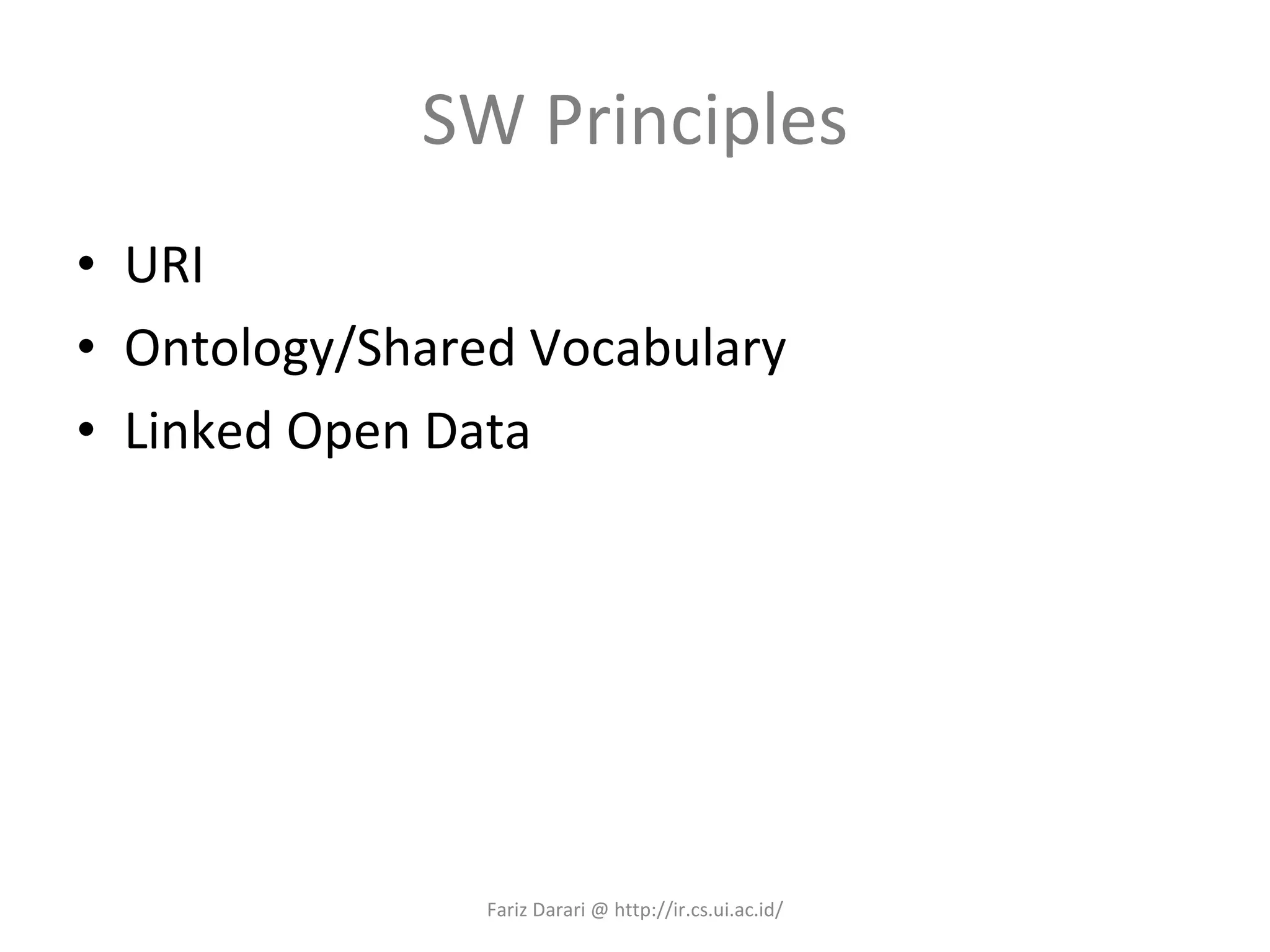 SW Principles

• URI
• Ontology/Shared Vocabulary
• Linked Open Data

Fariz Darari @ http://ir.cs.ui.ac.id/